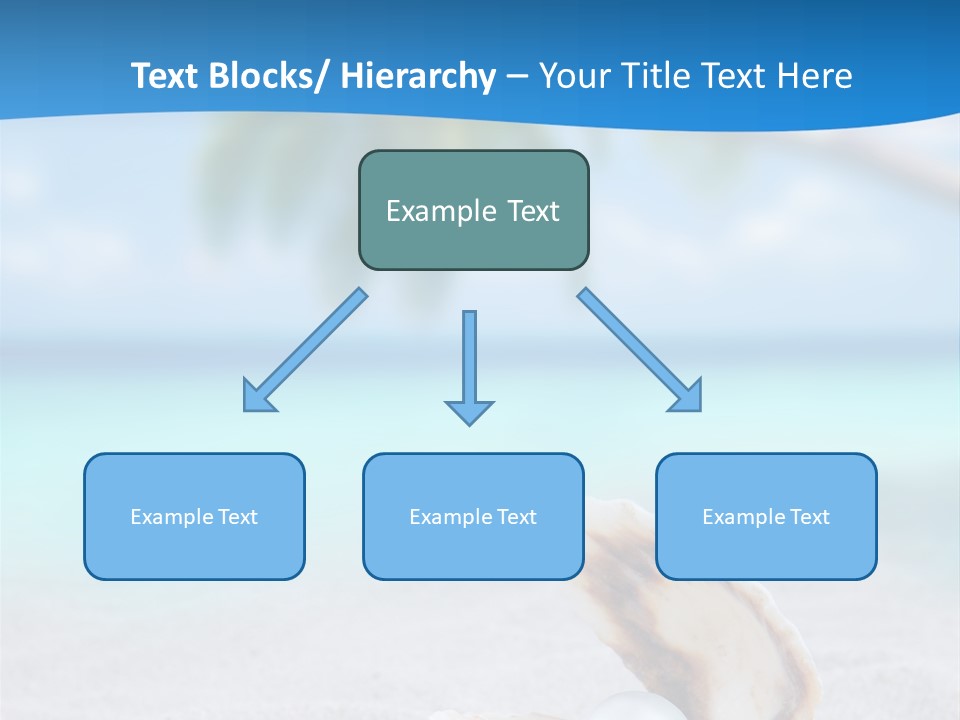 Text Blocks/ Hierarchy – Your Title Text Here

Example Text

Example Text

Example Text

Example Text